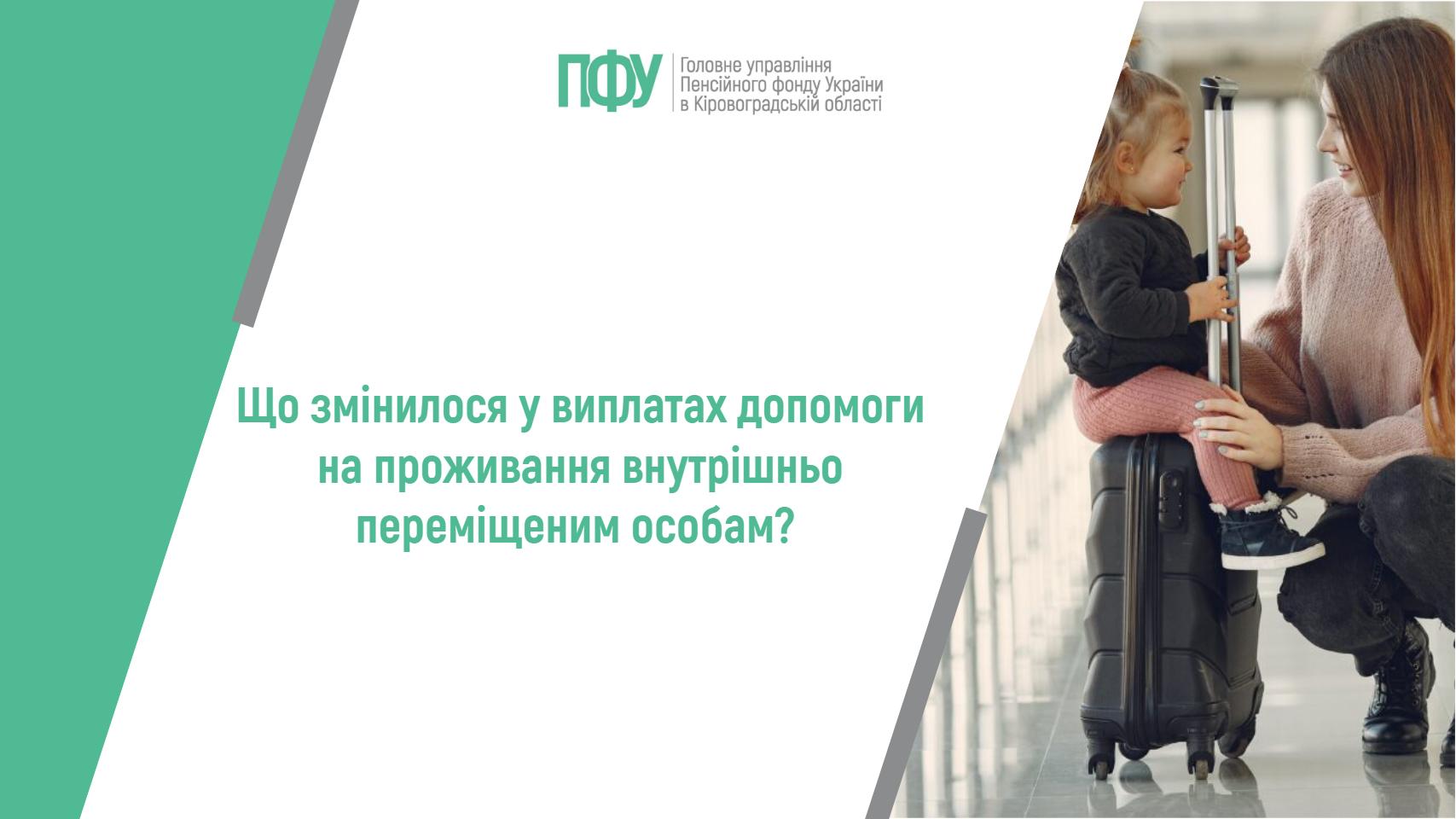 ПФУ
Головне управління
Пенсійного фонду України
в Кіровоградській області

Що змінилося у виплатах допомоги на проживання внутрішньо переміщеним особам?